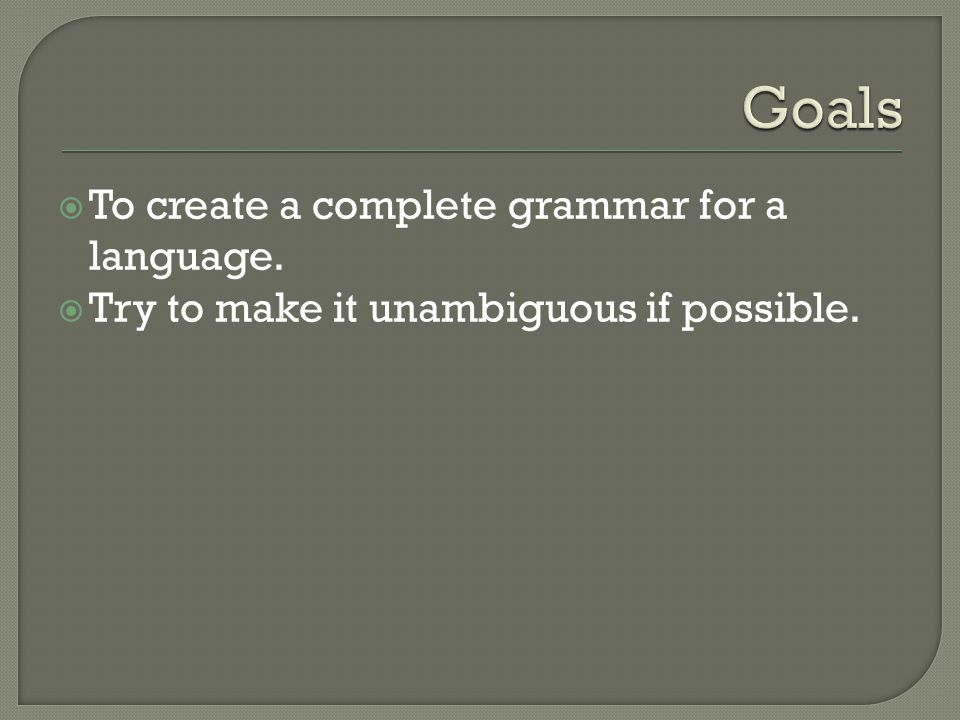 Goals

To create a complete grammar for a language.

Try to make it unambiguous if possible.